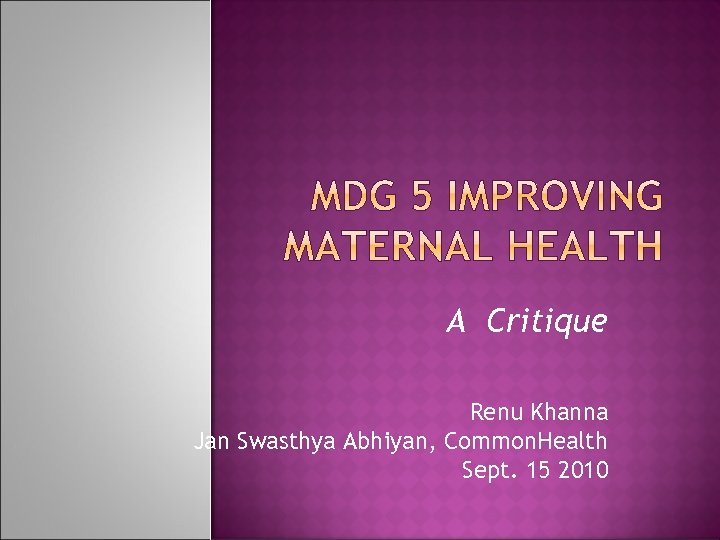 MDG 5 IMPROVING MATERNAL HEALTH

A Critique

Renu Khanna
Jan Swasthya Abhiyan, CommonHealth
Sept. 15 2010